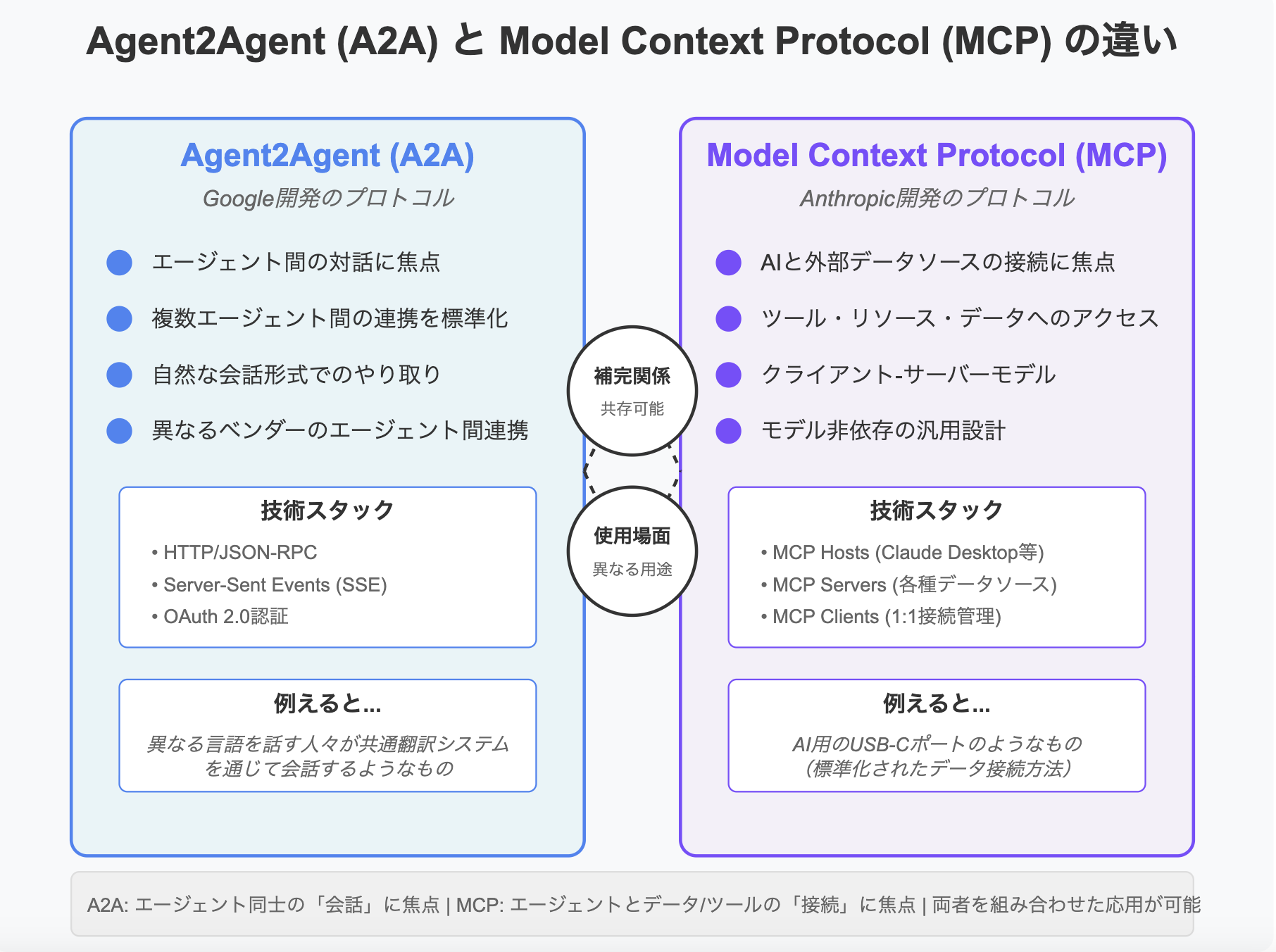 Agent2Agent (A2A) と Model Context Protocol (MCP) の違い

Agent2Agent (A2A)

Google開発のプロトコル

エージェント間の対話に焦点

複数エージェント間の連携を標準化

自然な会話形式でのやり取り

異なるベンダーのエージェント間連携

技術スタック

• HTTP/JSON-RPC
• Server-Sent Events (SSE)
• OAuth 2.0認証

例えると...

異なる言語を話す人々が共通翻訳システムを通じて会話するようなもの

補完関係

共存可能

使用場面

異なる用途

Model Context Protocol (MCP)

Anthropic開発のプロトコル

AIと外部データソースの接続に焦点

ツール・リソース・データへのアクセス

クライアント-サーバーモデル

モデル非依存の汎用設計

技術スタック

• MCP Hosts (Claude Desktop等)
• MCP Servers (各種データソース)
• MCP Clients (1:1接続管理)

例えると...

AI用のUSB-Cポートのようなもの (標準化されたデータ接続方法)

A2A: エージェント同士の「会話」に焦点 | MCP: エージェントとデータ/ツールの「接続」に焦点 | 両者を組み合わせた応用が可能